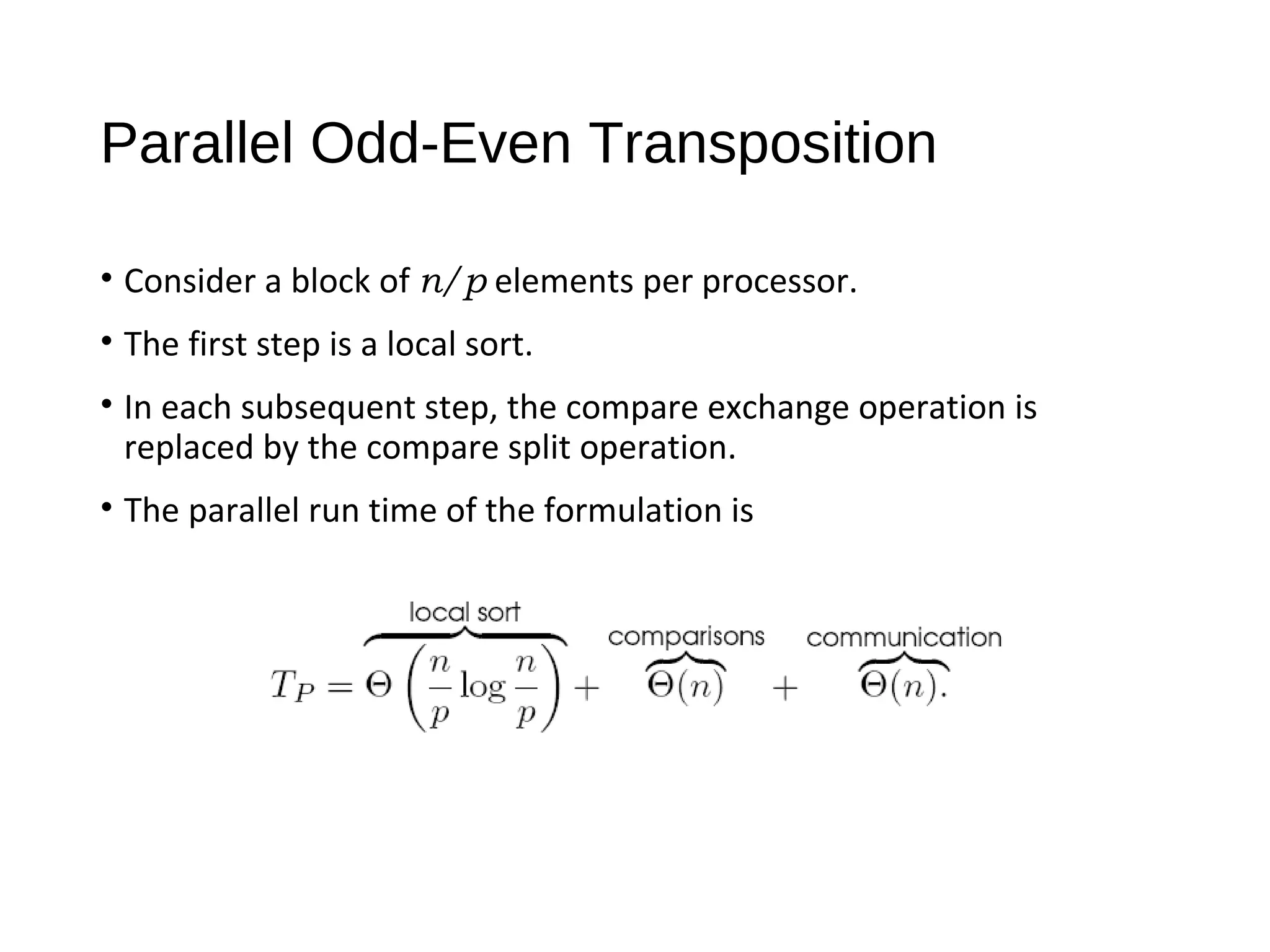 Parallel Odd-Even Transposition

• Consider a block of $n/p$ elements per processor.

• The first step is a local sort.

• In each subsequent step, the compare exchange operation is replaced by the compare split operation.

• The parallel run time of the formulation is

$T_P = \overbrace{\Theta\left(\frac{n}{p}\log\frac{n}{p}\right)}^{\text{local sort}} + \overbrace{\Theta(n)}^{\text{comparisons}} + \overbrace{\Theta(n)}^{\text{communication}}.$